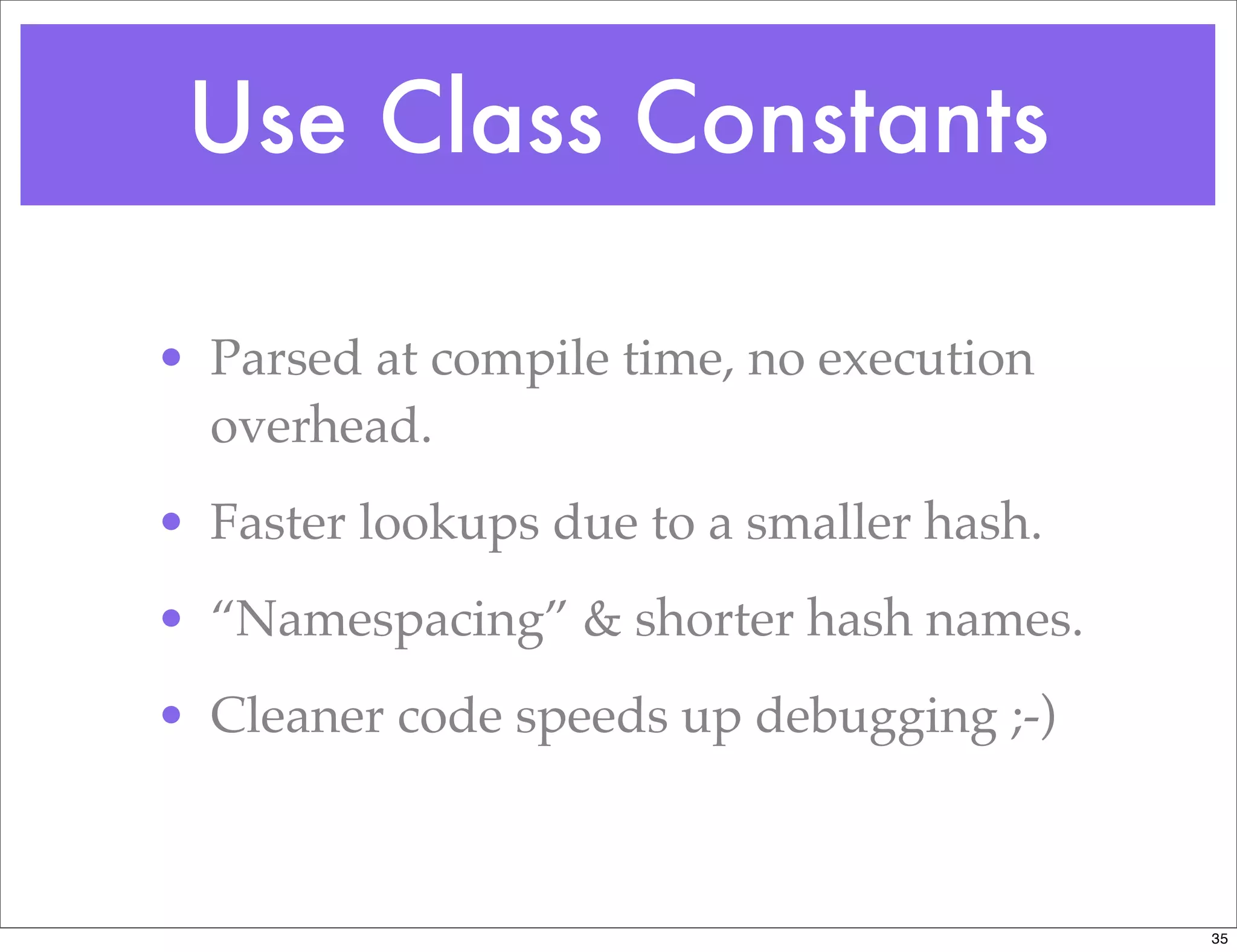 Use Class Constants

• Parsed at compile time, no execution overhead.

• Faster lookups due to a smaller hash.

• “Namespacing” & shorter hash names.

• Cleaner code speeds up debugging ;-)

35